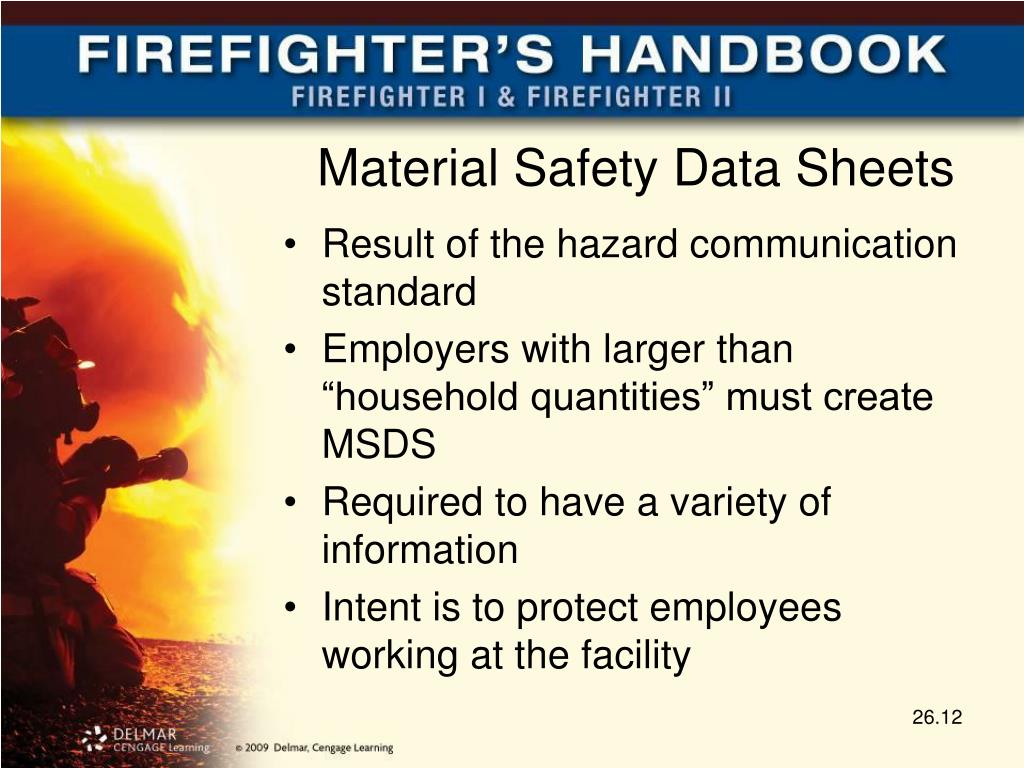 FIREFIGHTER'S HANDBOOK
FIREFIGHTER I & FIREFIGHTER II

Material Safety Data Sheets

• Result of the hazard communication standard
• Employers with larger than "household quantities" must create MSDS
• Required to have a variety of information
• Intent is to protect employees working at the facility

26.12

DELMAR CENGAGE Learning © 2009 Delmar, Cengage Learning